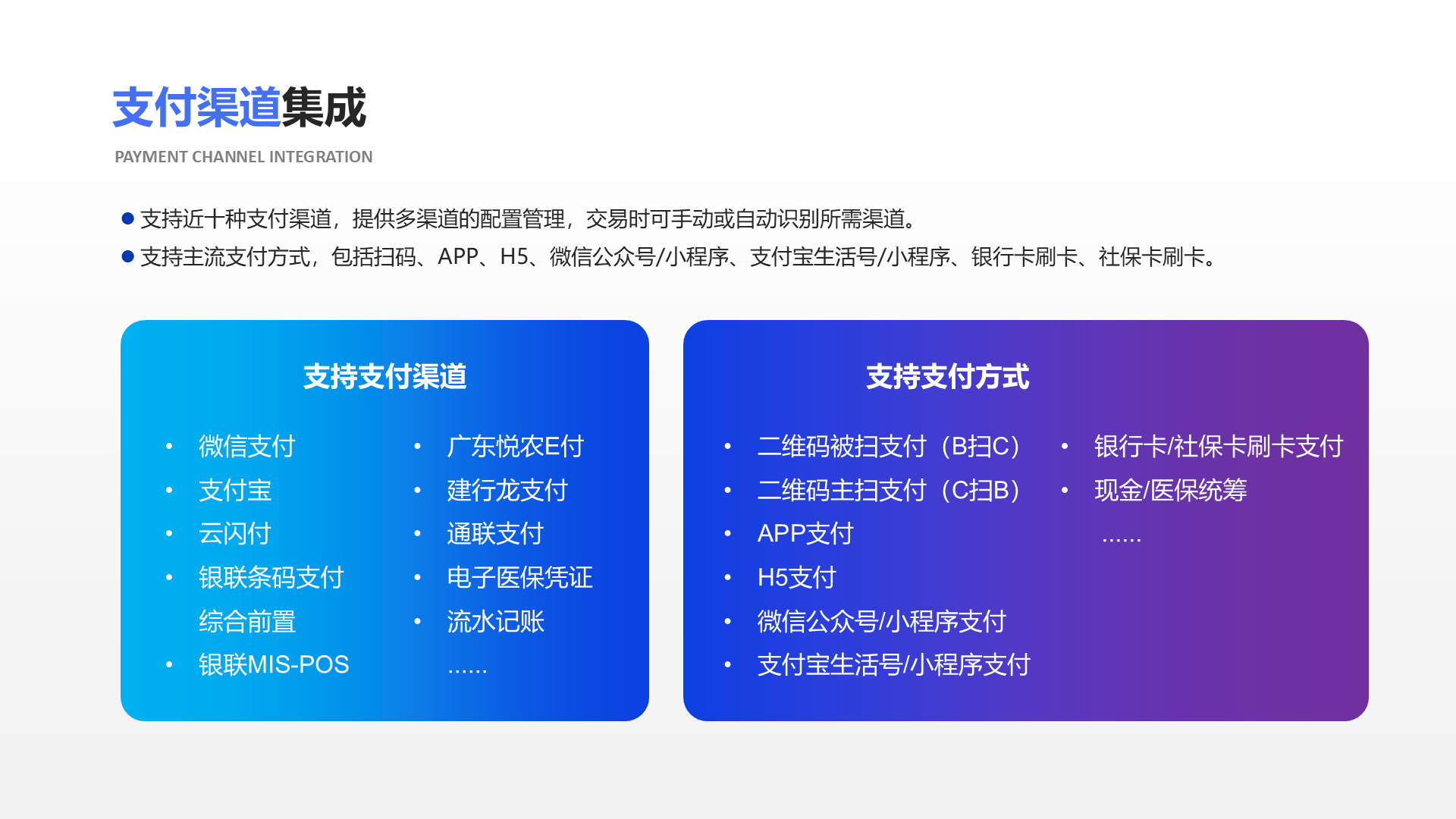 支付渠道集成
PAYMENT CHANNEL INTEGRATION

● 支持近十种支付渠道，提供多渠道的配置管理，交易时可手动或自动识别所需渠道。
● 支持主流支付方式，包括扫码、APP、H5、微信公众号/小程序、支付宝生活号/小程序、银行卡刷卡、社保卡刷卡。

支持支付渠道

• 微信支付
• 支付宝
• 云闪付
• 银联条码支付综合前置
• 银联MIS-POS

• 广东悦农E付
• 建行龙支付
• 通联支付
• 电子医保凭证
• 流水记账
......

支持支付方式

• 二维码被扫支付（B扫C）
• 二维码主扫支付（C扫B）
• APP支付
• H5支付
• 微信公众号/小程序支付
• 支付宝生活号/小程序支付

• 银行卡/社保卡刷卡支付
• 现金/医保统筹
......